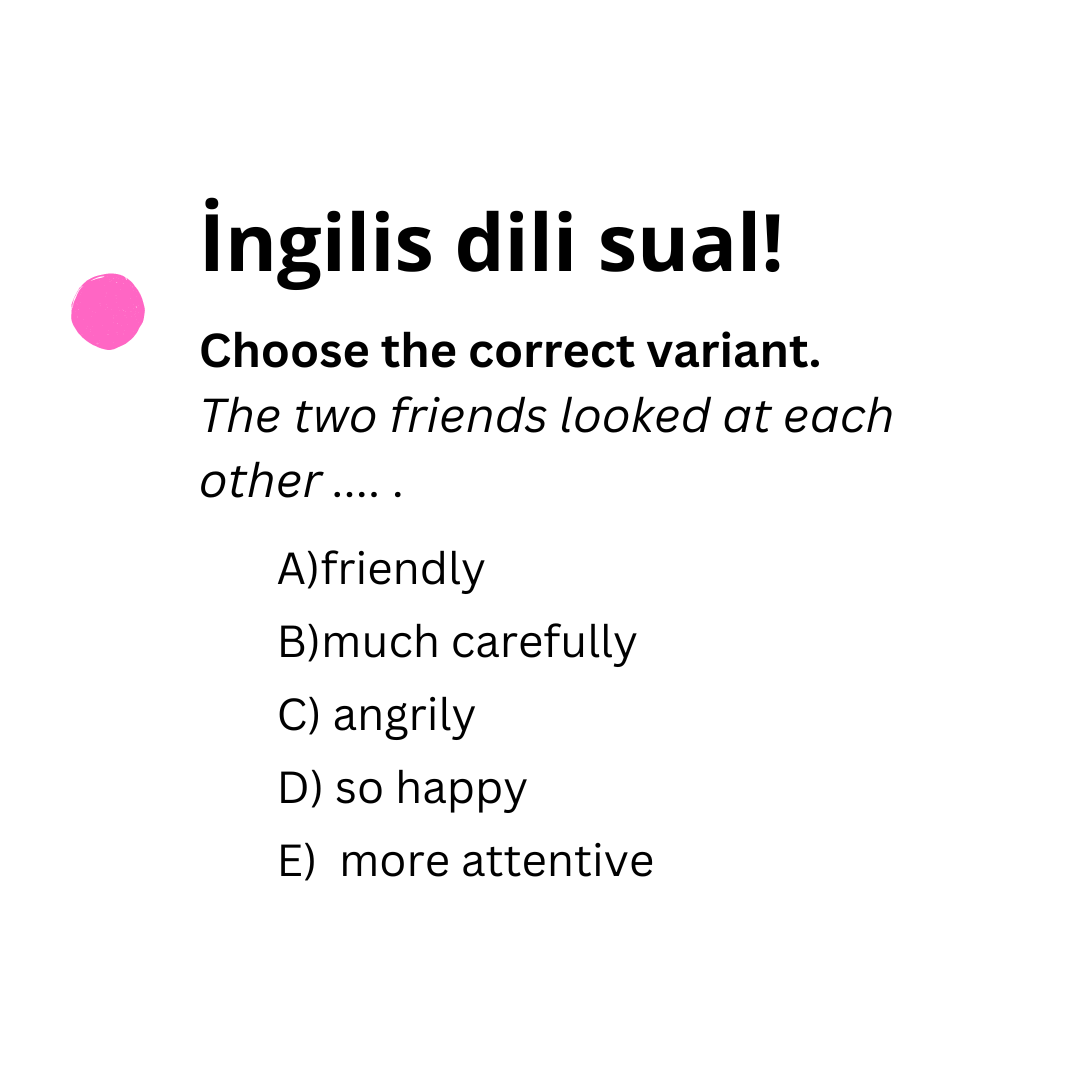 İngilis dili sual!

Choose the correct variant.
The two friends looked at each other .... .

A)friendly
B)much carefully
C) angrily
D) so happy
E) more attentive